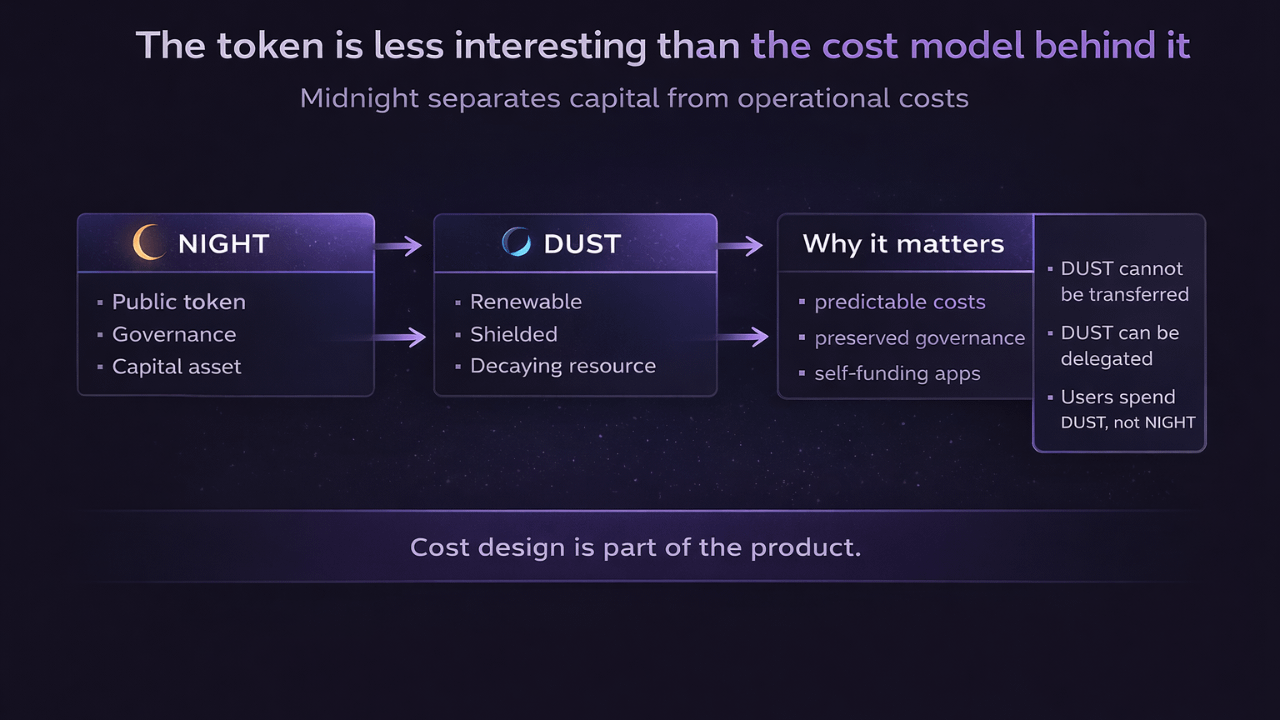 The token is less interesting than the cost model behind it

Midnight separates capital from operational costs

NIGHT
- Public token
- Governance
- Capital asset

DUST
- Renewable
- Shielded
- Decaying resource

Why it matters
- predictable costs
- preserved governance
- self-funding apps

- DUST cannot be transferred
- DUST can be delegated
- Users spend DUST, not NIGHT

Cost design is part of the product.